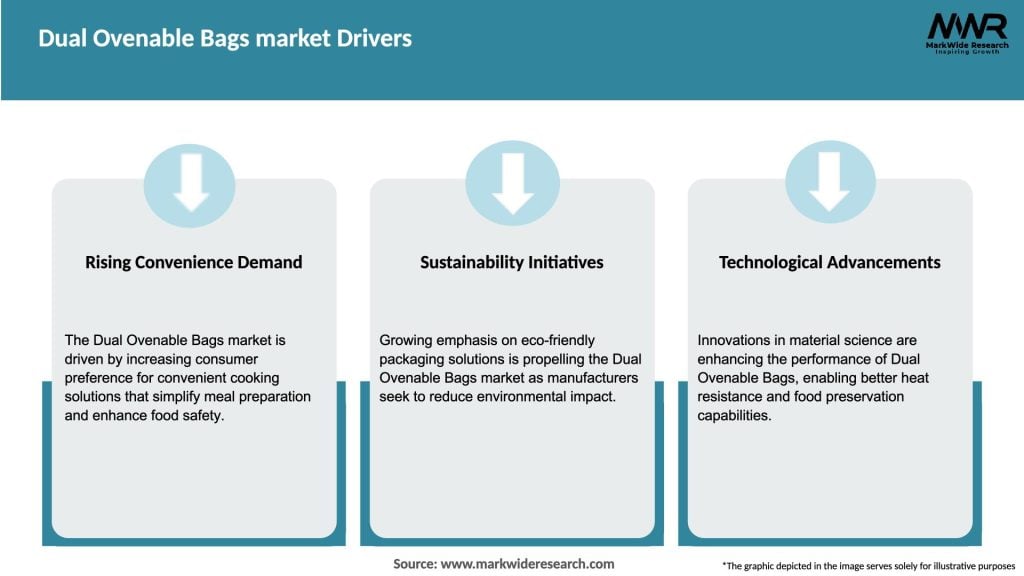 Dual Ovenable Bags market Drivers

MWR
MarkWide Research
Inspiring Growth

Rising Convenience Demand

The Dual Ovenable Bags market is driven by increasing consumer preference for convenient cooking solutions that simplify meal preparation and enhance food safety.

Sustainability Initiatives

Growing emphasis on eco-friendly packaging solutions is propelling the Dual Ovenable Bags market as manufacturers seek to reduce environmental impact.

Technological Advancements

Innovations in material science are enhancing the performance of Dual Ovenable Bags, enabling better heat resistance and food preservation capabilities.

Source: www.markwideresearch.com

*The graphic depicted in the image serves solely for illustrative purposes